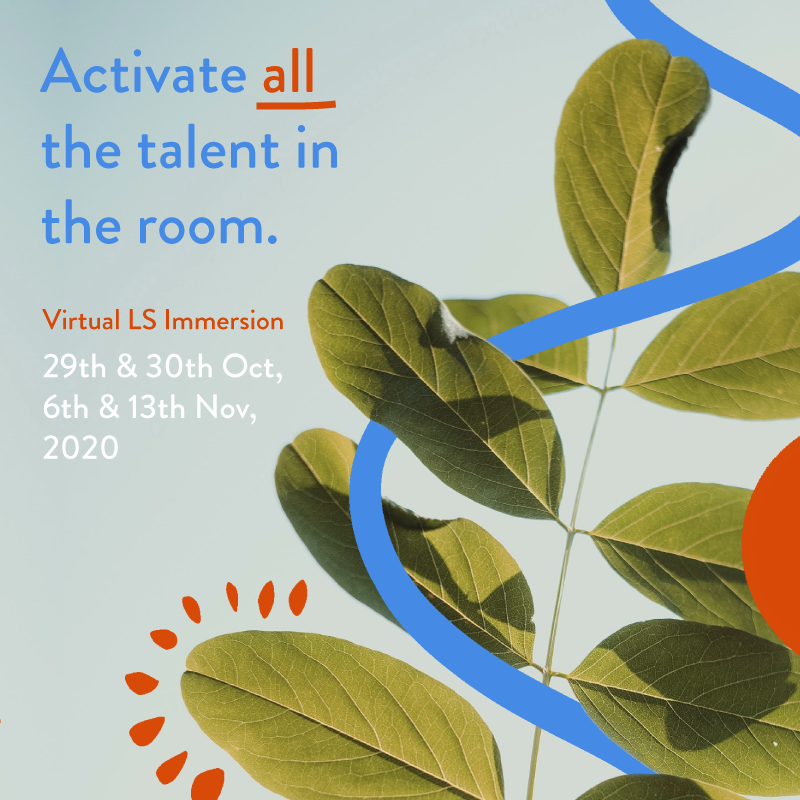 Activate all the talent in the room.

Virtual LS Immersion

29th & 30th Oct, 6th & 13th Nov, 2020